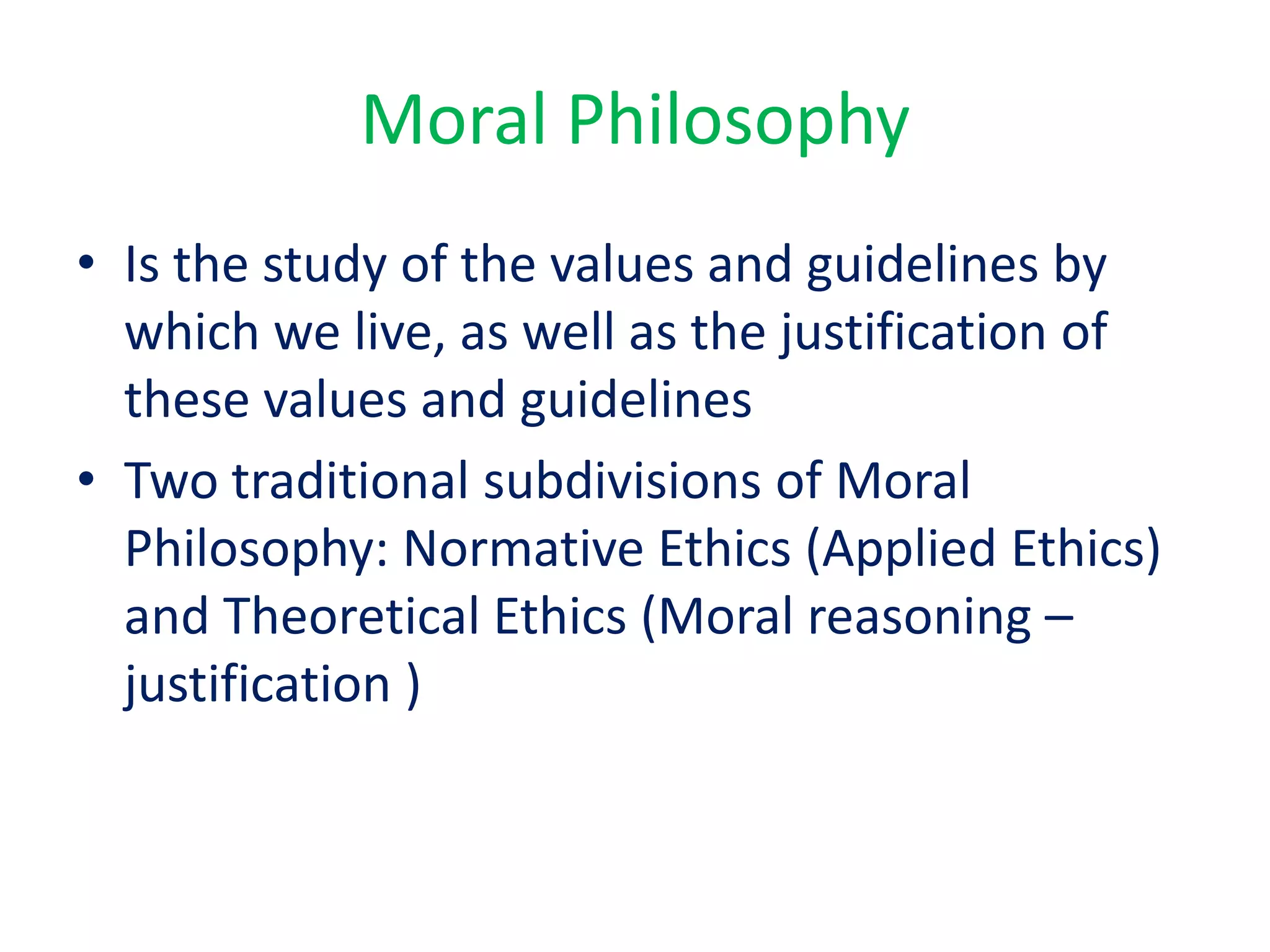 Moral Philosophy

• Is the study of the values and guidelines by which we live, as well as the justification of these values and guidelines

• Two traditional subdivisions of Moral Philosophy: Normative Ethics (Applied Ethics) and Theoretical Ethics (Moral reasoning – justification )